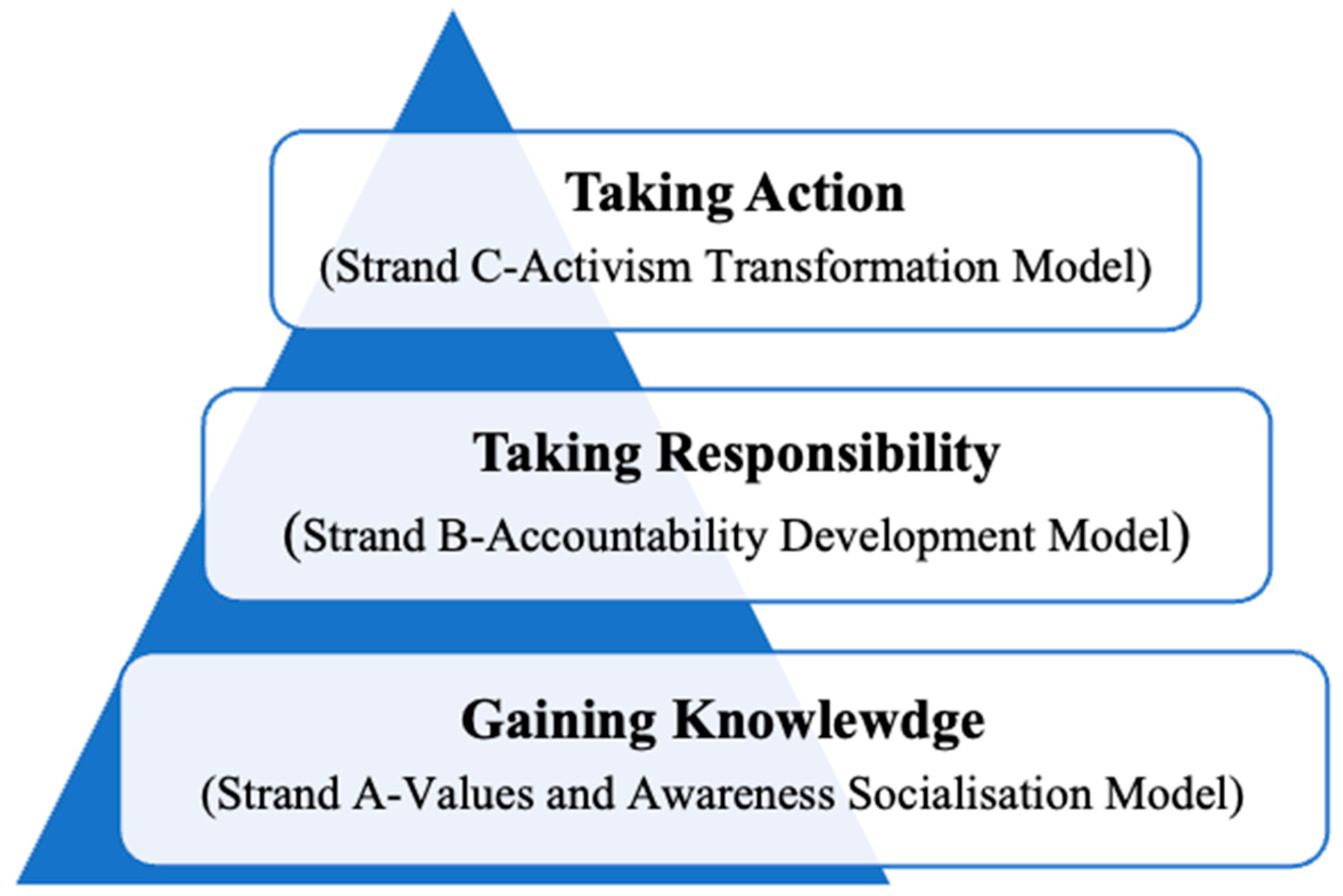 Taking Action
(Strand C-Activism Transformation Model)

Taking Responsibility
(Strand B-Accountability Development Model)

Gaining Knowlewdge
(Strand A-Values and Awareness Socialisation Model)